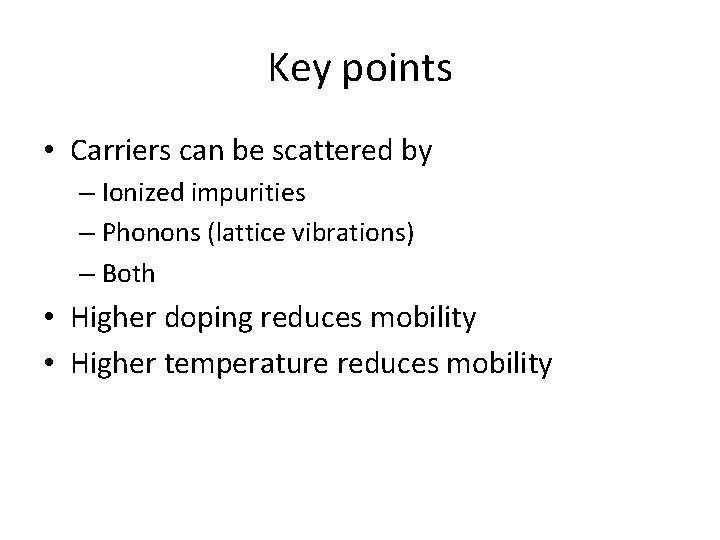 Key points

• Carriers can be scattered by
– Ionized impurities
– Phonons (lattice vibrations)
– Both
• Higher doping reduces mobility
• Higher temperature reduces mobility